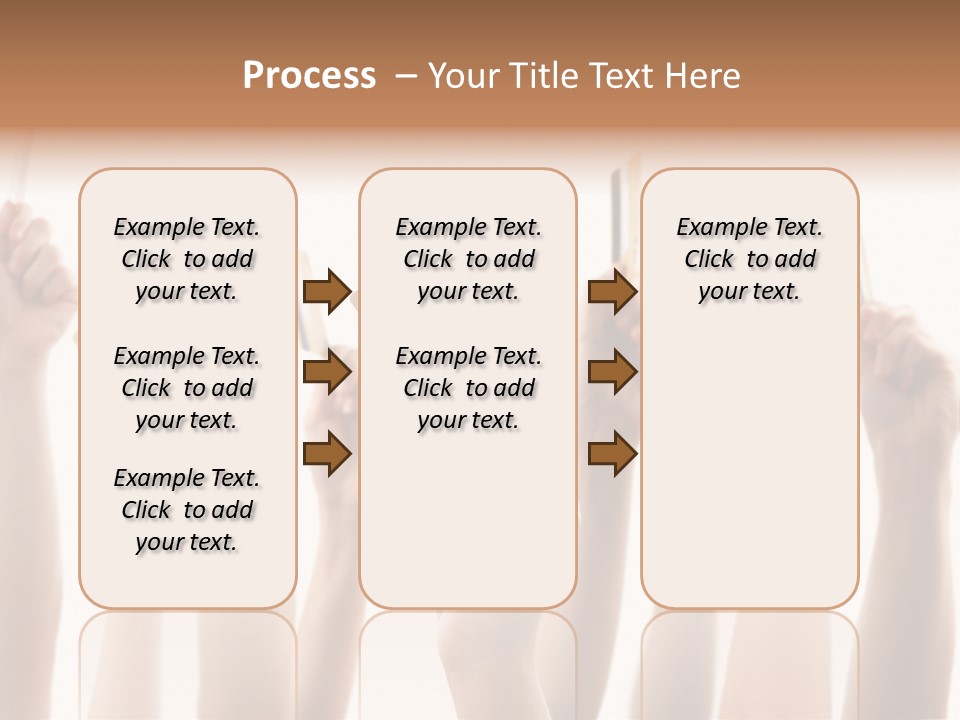 Process – Your Title Text Here

Example Text. Click to add your text.

Example Text. Click to add your text.

Example Text. Click to add your text.

Example Text. Click to add your text.

Example Text. Click to add your text.

Example Text. Click to add your text.